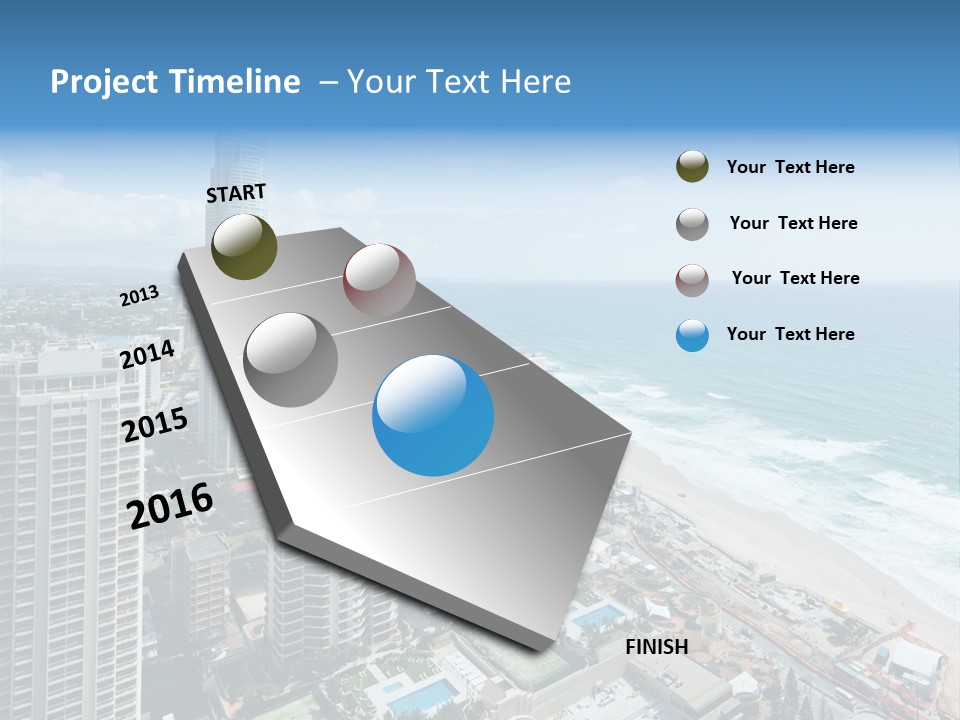 Project Timeline – Your Text Here

START

2013

2014

2015

2016

FINISH

Your Text Here

Your Text Here

Your Text Here

Your Text Here